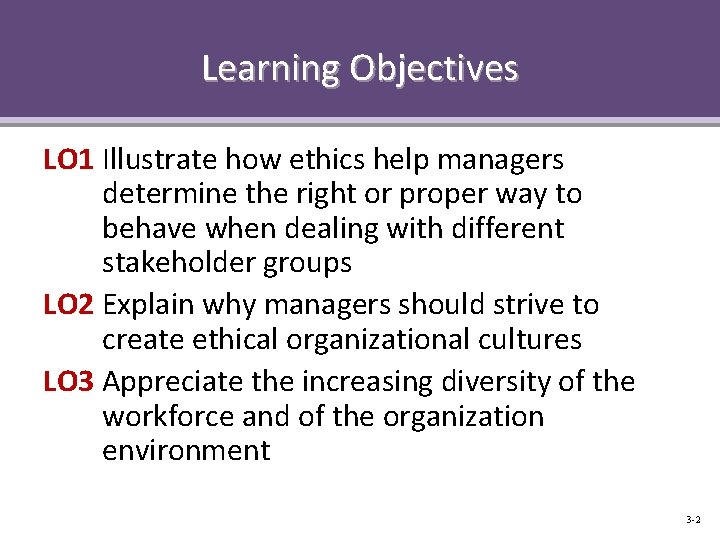 Learning Objectives

LO1 Illustrate how ethics help managers determine the right or proper way to behave when dealing with different stakeholder groups

LO2 Explain why managers should strive to create ethical organizational cultures

LO3 Appreciate the increasing diversity of the workforce and of the organization environment

3-2